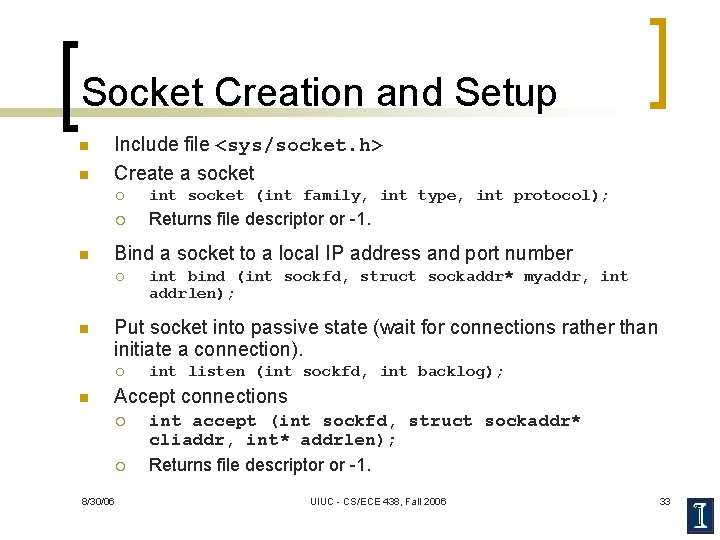 Socket Creation and Setup

Include file <sys/socket.h>

Create a socket

int socket (int family, int type, int protocol);

Returns file descriptor or -1.

Bind a socket to a local IP address and port number

int bind (int sockfd, struct sockaddr* myaddr, int addrlen);

Put socket into passive state (wait for connections rather than initiate a connection).

int listen (int sockfd, int backlog);

Accept connections

int accept (int sockfd, struct sockaddr* cliaddr, int* addrlen);

Returns file descriptor or -1.

8/30/06

UIUC - CS/ECE 438, Fall 2006

33

I